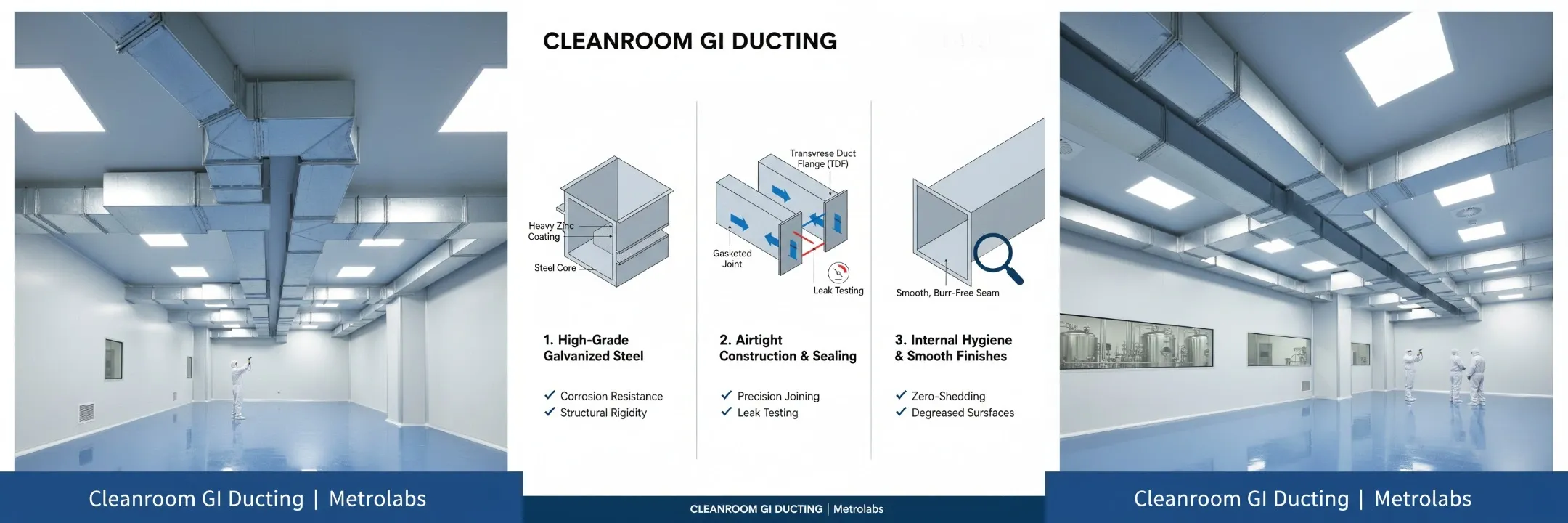 Cleanroom GI Ducting | Metrolabs

CLEANROOM GI DUCTING

Heavy Zinc Coating

Steel Core

1. High-Grade Galvanized Steel

✓ Corrosion Resistance
✓ Structural Rigidity

Transvrese Duct Flange (TDF)

Gasketed Joint

Leak Testing

2. Airtight Construction & Sealing

✓ Precision Joining
✓ Leak Testing

Smooth, Burr-Free Seam

3. Internal Hygiene & Smooth Finishes

✓ Zero-Shedding
✓ Degreased Sursfaces

CLEANROOM GI DUCTING | Metrolabs

Cleanroom GI Ducting | Metrolabs